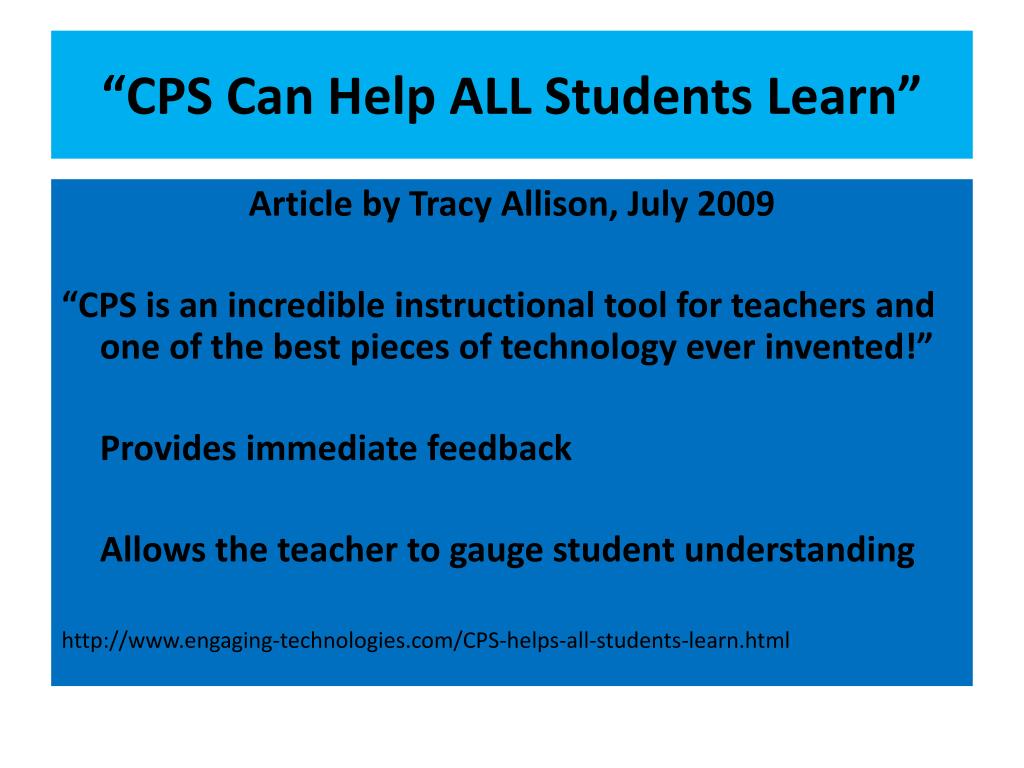 “CPS Can Help ALL Students Learn”

Article by Tracy Allison, July 2009

“CPS is an incredible instructional tool for teachers and one of the best pieces of technology ever invented!”

Provides immediate feedback

Allows the teacher to gauge student understanding

http://www.engaging-technologies.com/CPS-helps-all-students-learn.html